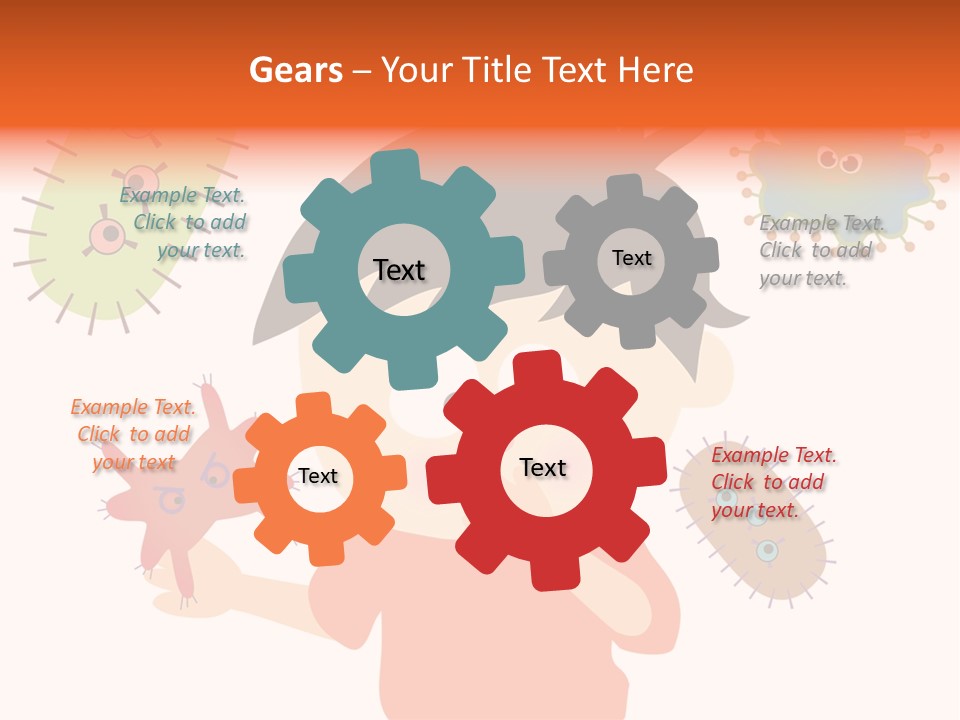 Gears – Your Title Text Here

Example Text. Click to add your text.

Text

Text

Example Text. Click to add your text.

Example Text. Click to add your text

Text

Text

Example Text. Click to add your text.